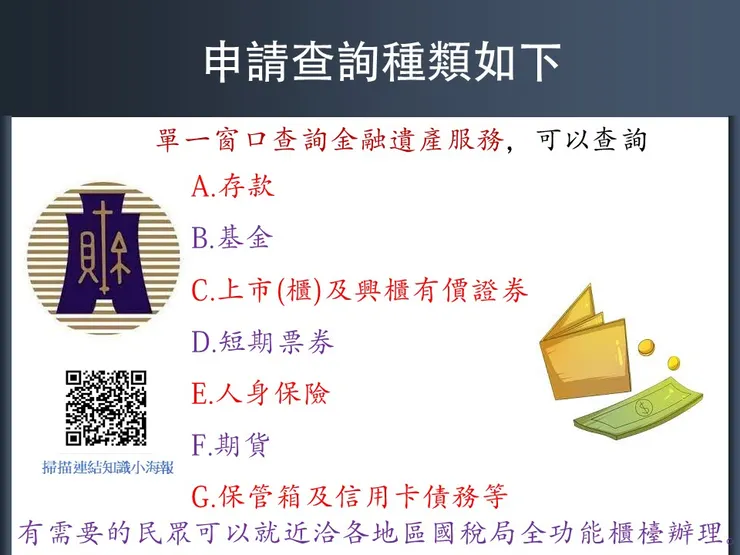 申請查詢種類如下

單一窗口查詢金融遺產服務，可以查詢

A.存款

B.基金

C.上市(櫃)及興櫃有價證券

D.短期票券

E.人身保險

F.期貨

G.保管箱及信用卡債務等

掃描連結知識小海報

有需要的民眾可以就近洽各地區國稅局全功能櫃檯辦理。